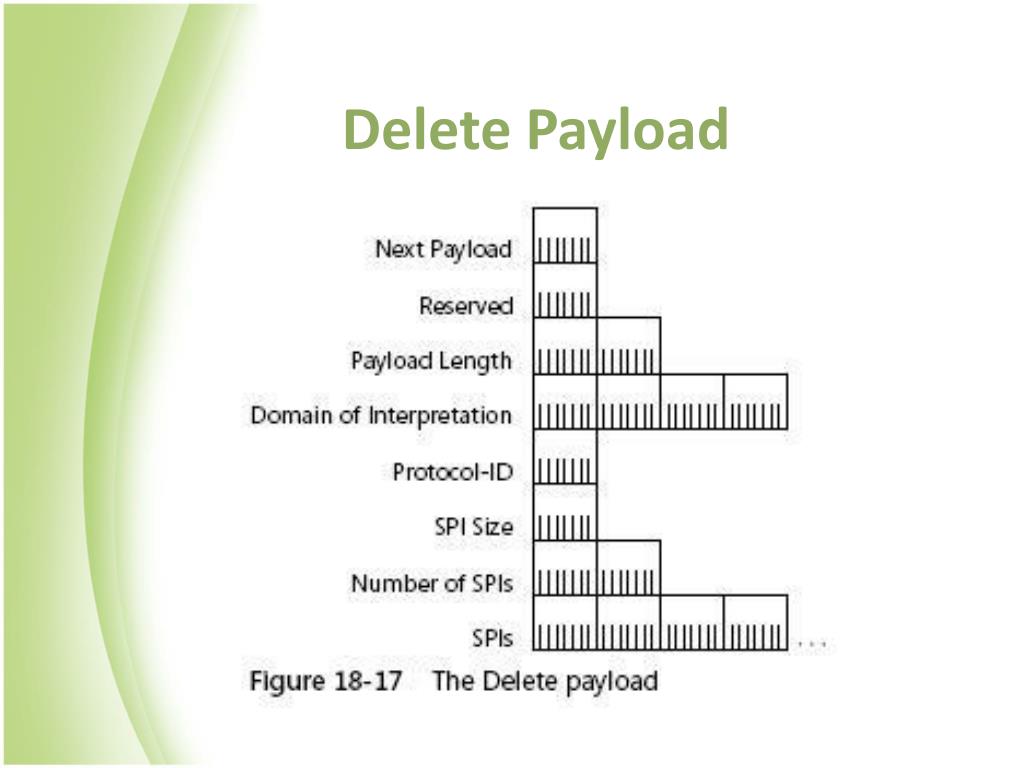 Delete Payload

Next Payload

Reserved

Payload Length

Domain of Interpretation

Protocol-ID

SPI Size

Number of SPIs

SPIs

...

Figure 18-17 The Delete payload